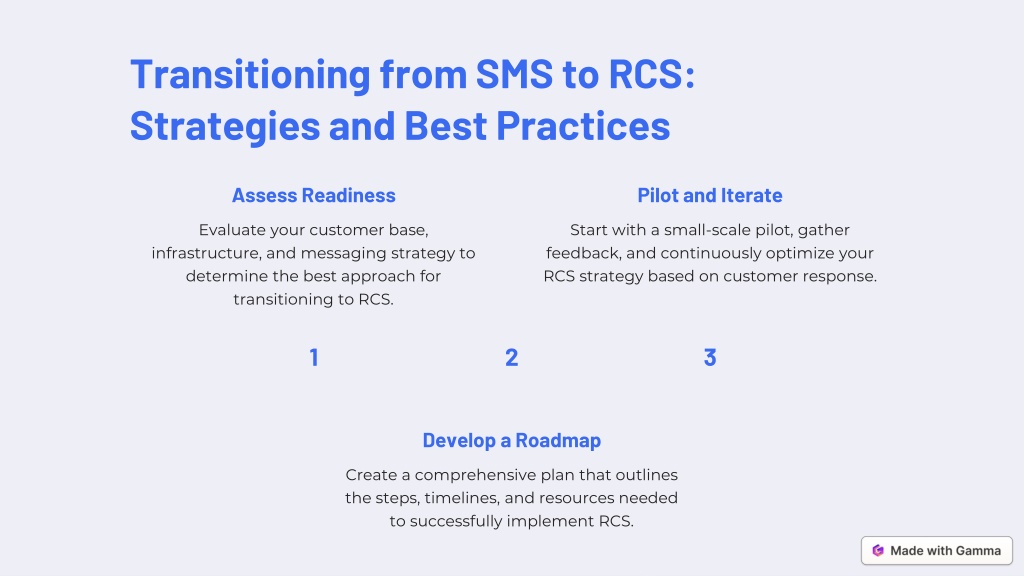 Transitioning from SMS to RCS: Strategies and Best Practices

Assess Readiness

Evaluate your customer base, infrastructure, and messaging strategy to determine the best approach for transitioning to RCS.

Pilot and Iterate

Start with a small-scale pilot, gather feedback, and continuously optimize your RCS strategy based on customer response.

1

2

3

Develop a Roadmap

Create a comprehensive plan that outlines the steps, timelines, and resources needed to successfully implement RCS.

Made with Gamma